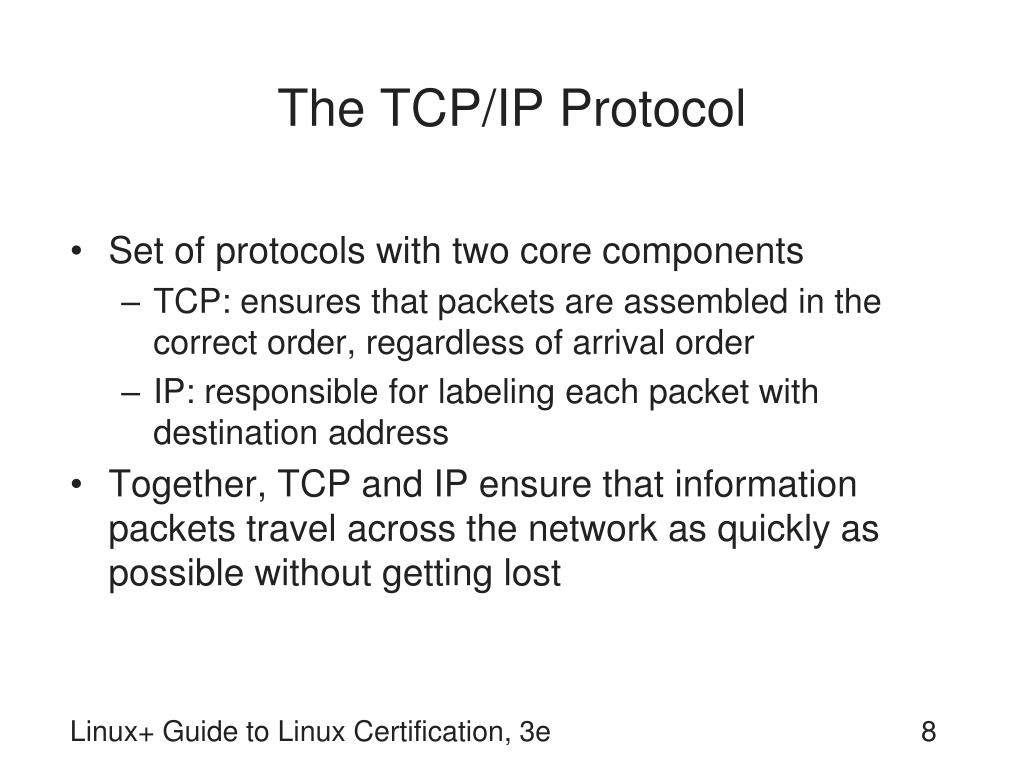 The TCP/IP Protocol

• Set of protocols with two core components
– TCP: ensures that packets are assembled in the correct order, regardless of arrival order
– IP: responsible for labeling each packet with destination address
• Together, TCP and IP ensure that information packets travel across the network as quickly as possible without getting lost

Linux+ Guide to Linux Certification, 3e

8